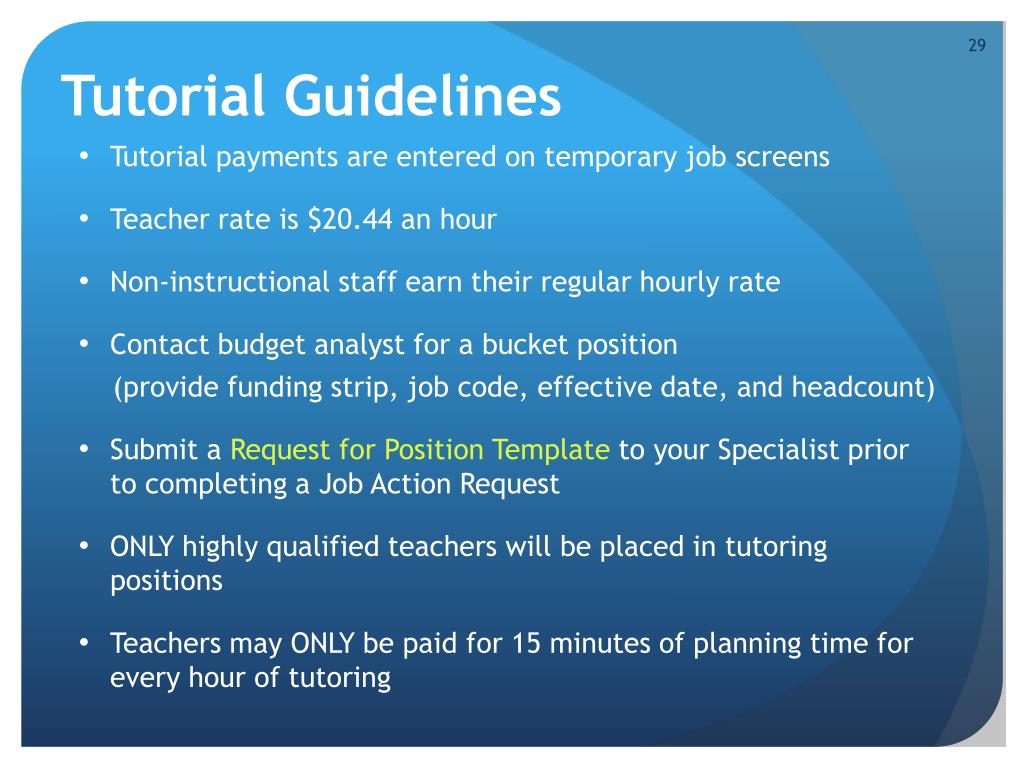 29

Tutorial Guidelines

• Tutorial payments are entered on temporary job screens

• Teacher rate is \$20.44 an hour

• Non-instructional staff earn their regular hourly rate

• Contact budget analyst for a bucket position
(provide funding strip, job code, effective date, and headcount)

• Submit a Request for Position Template to your Specialist prior to completing a Job Action Request

• ONLY highly qualified teachers will be placed in tutoring positions

• Teachers may ONLY be paid for 15 minutes of planning time for every hour of tutoring